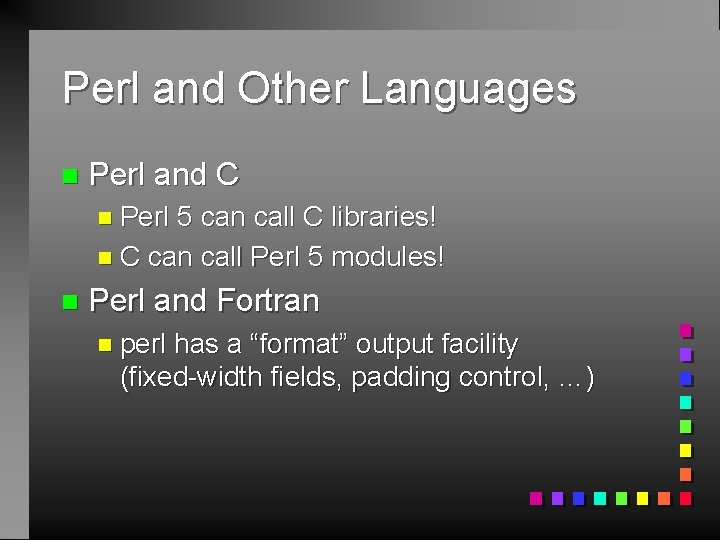 Perl and Other Languages

Perl and C

Perl 5 can call C libraries!

C can call Perl 5 modules!

Perl and Fortran

perl has a “format” output facility (fixed-width fields, padding control, …)